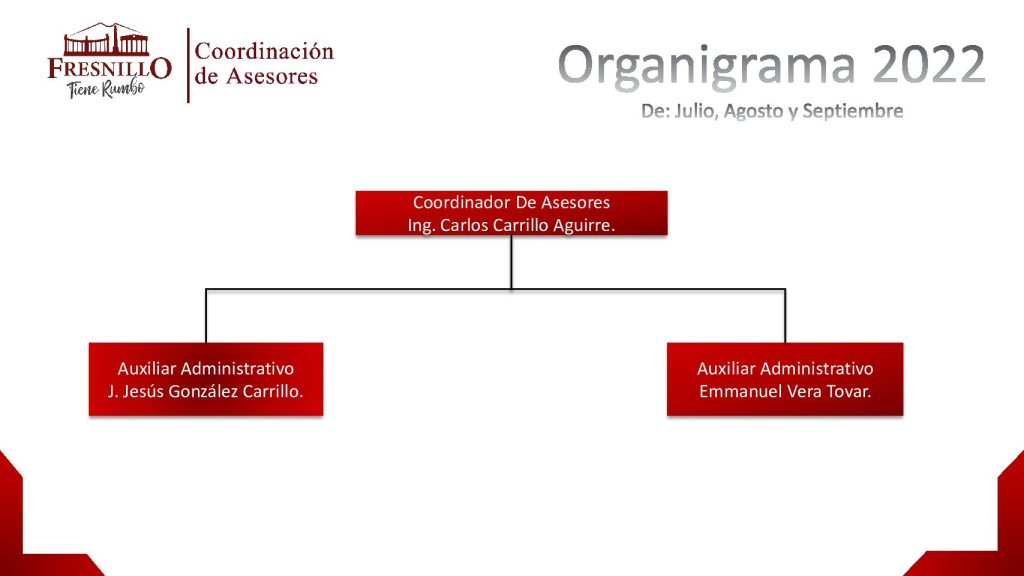 FRESNILLO
Tiene Rumbo

Coordinación de Asesores

Organigrama 2022

De: Julio, Agosto y Septiembre

Coordinador De Asesores
Ing. Carlos Carrillo Aguirre.

Auxiliar Administrativo
J. Jesús González Carrillo.

Auxiliar Administrativo
Emmanuel Vera Tovar.